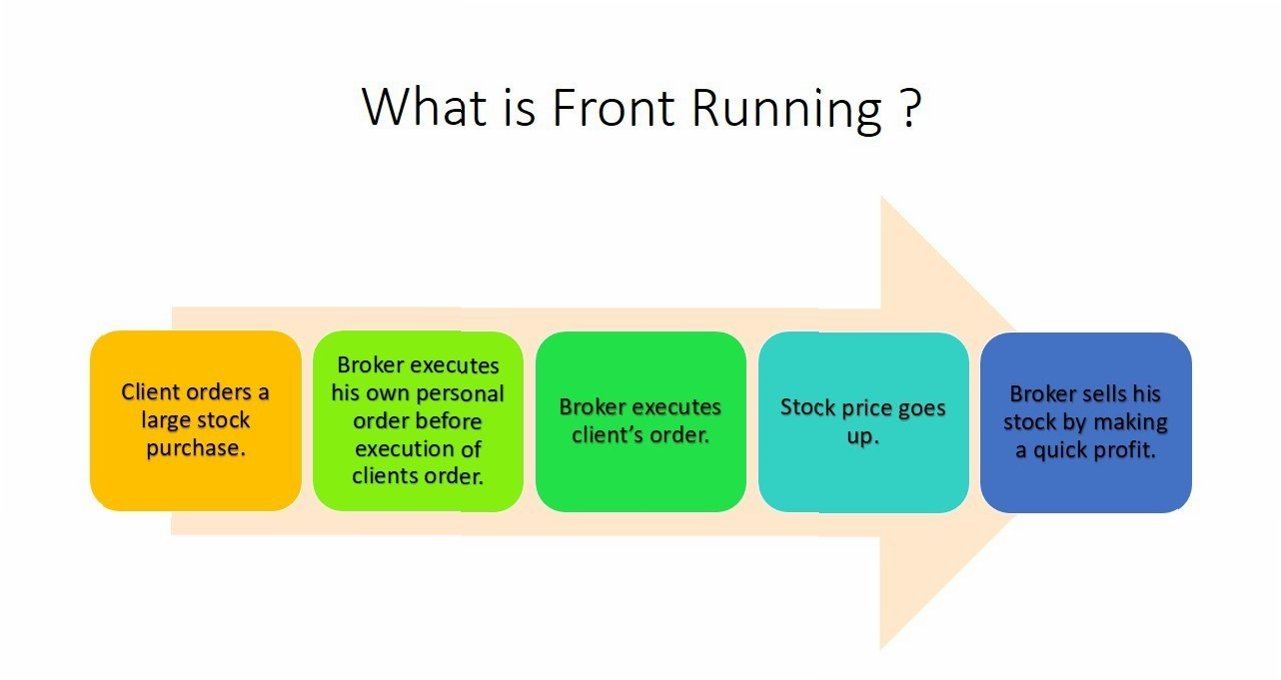 What is Front Running ?

Client orders a large stock purchase.

Broker executes his own personal order before execution of clients order.

Broker executes client's order.

Stock price goes up.

Broker sells his stock by making a quick profit.